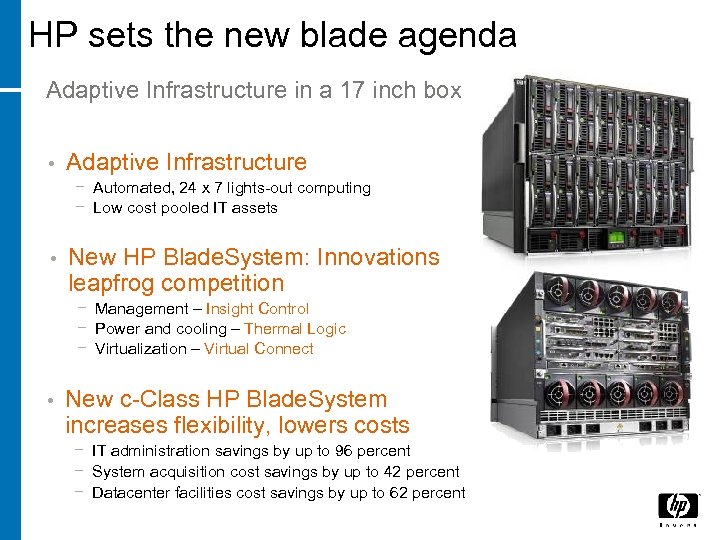 HP sets the new blade agenda

Adaptive Infrastructure in a 17 inch box

• Adaptive Infrastructure
 – Automated, 24 x 7 lights-out computing
 – Low cost pooled IT assets

• New HP BladeSystem: Innovations leapfrog competition
 – Management – Insight Control
 – Power and cooling – Thermal Logic
 – Virtualization – Virtual Connect

• New c-Class HP BladeSystem increases flexibility, lowers costs
 – IT administration savings by up to 96 percent
 – System acquisition cost savings by up to 42 percent
 – Datacenter facilities cost savings by up to 62 percent

hp
invent